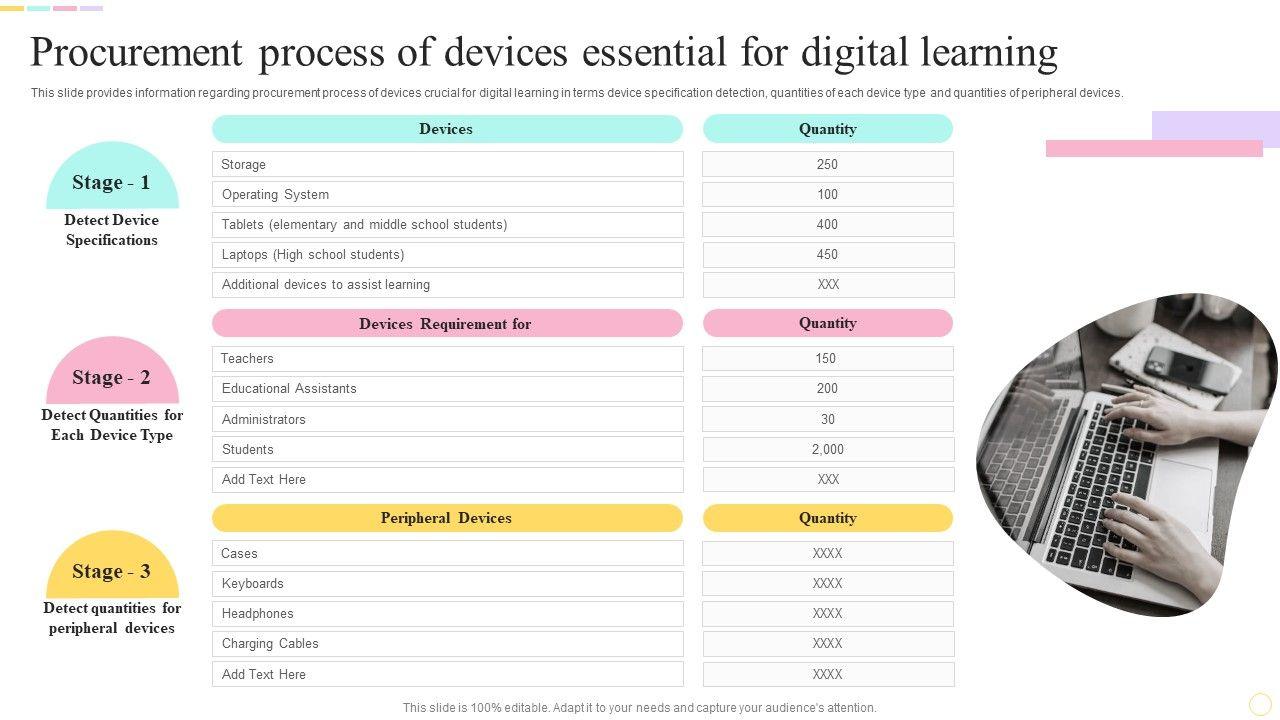 Procurement process of devices essential for digital learning

This slide provides information regarding procurement process of devices crucial for digital learning in terms device specification detection, quantities of each device type and quantities of peripheral devices.

Stage - 1
Detect Device Specifications

| Devices | Quantity |
|---|---|
| Storage | 250 |
| Operating System | 100 |
| Tablets (elementary and middle school students) | 400 |
| Laptops (High school students) | 450 |
| Additional devices to assist learning | XXX |

Stage - 2
Detect Quantities for Each Device Type

| Devices Requirement for | Quantity |
|---|---|
| Teachers | 150 |
| Educational Assistants | 200 |
| Administrators | 30 |
| Students | 2,000 |
| Add Text Here | XXX |

Stage - 3
Detect quantities for peripheral devices

| Peripheral Devices | Quantity |
|---|---|
| Cases | XXXX |
| Keyboards | XXXX |
| Headphones | XXXX |
| Charging Cables | XXXX |
| Add Text Here | XXXX |

This slide is 100% editable. Adapt it to your needs and capture your audience's attention.